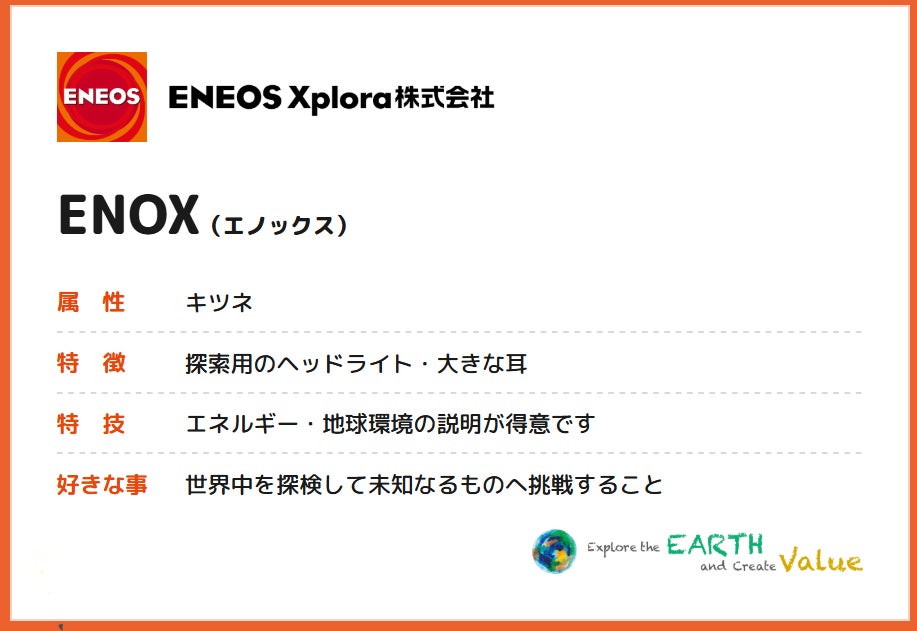 ENEOS

ENEOS Xplora株式会社

ENOX（エノックス）

| 属　性 | キツネ |
|---|---|
| 特　徴 | 探索用のヘッドライト・大きな耳 |
| 特　技 | エネルギー・地球環境の説明が得意です |
| 好きな事 | 世界中を探検して未知なるものへ挑戦すること |

Explore the EARTH and Create Value